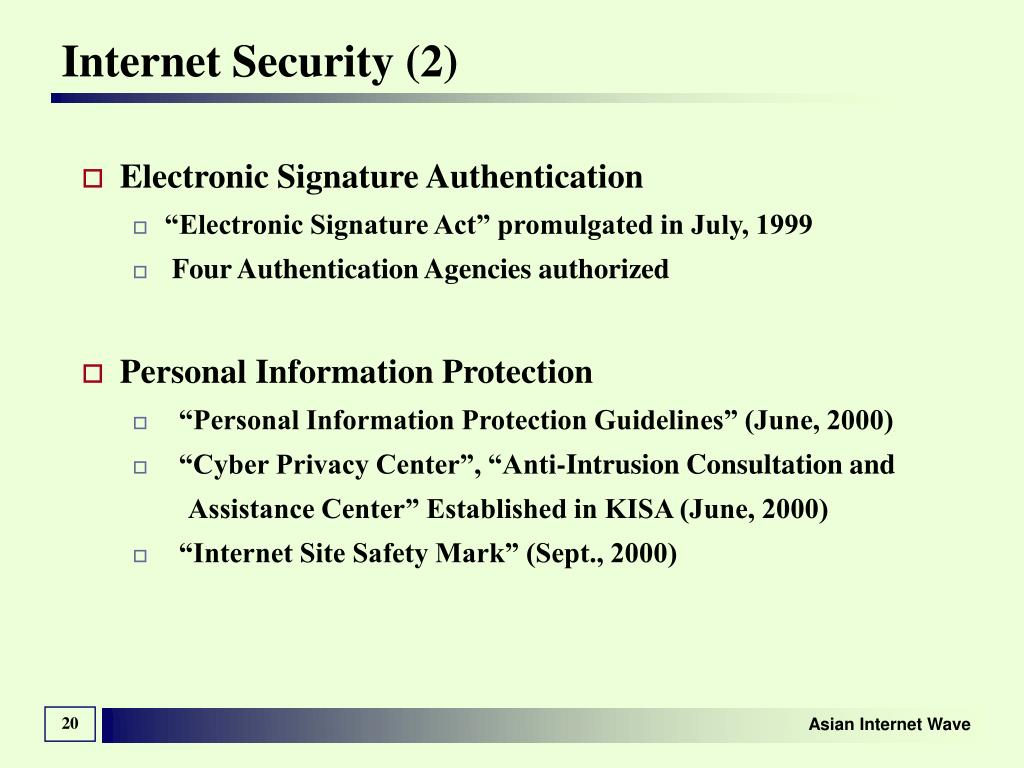 Internet Security (2)

Electronic Signature Authentication

“Electronic Signature Act” promulgated in July, 1999

Four Authentication Agencies authorized

Personal Information Protection

“Personal Information Protection Guidelines” (June, 2000)

“Cyber Privacy Center”, “Anti-Intrusion Consultation and Assistance Center” Established in KISA (June, 2000)

“Internet Site Safety Mark” (Sept., 2000)

20

Asian Internet Wave